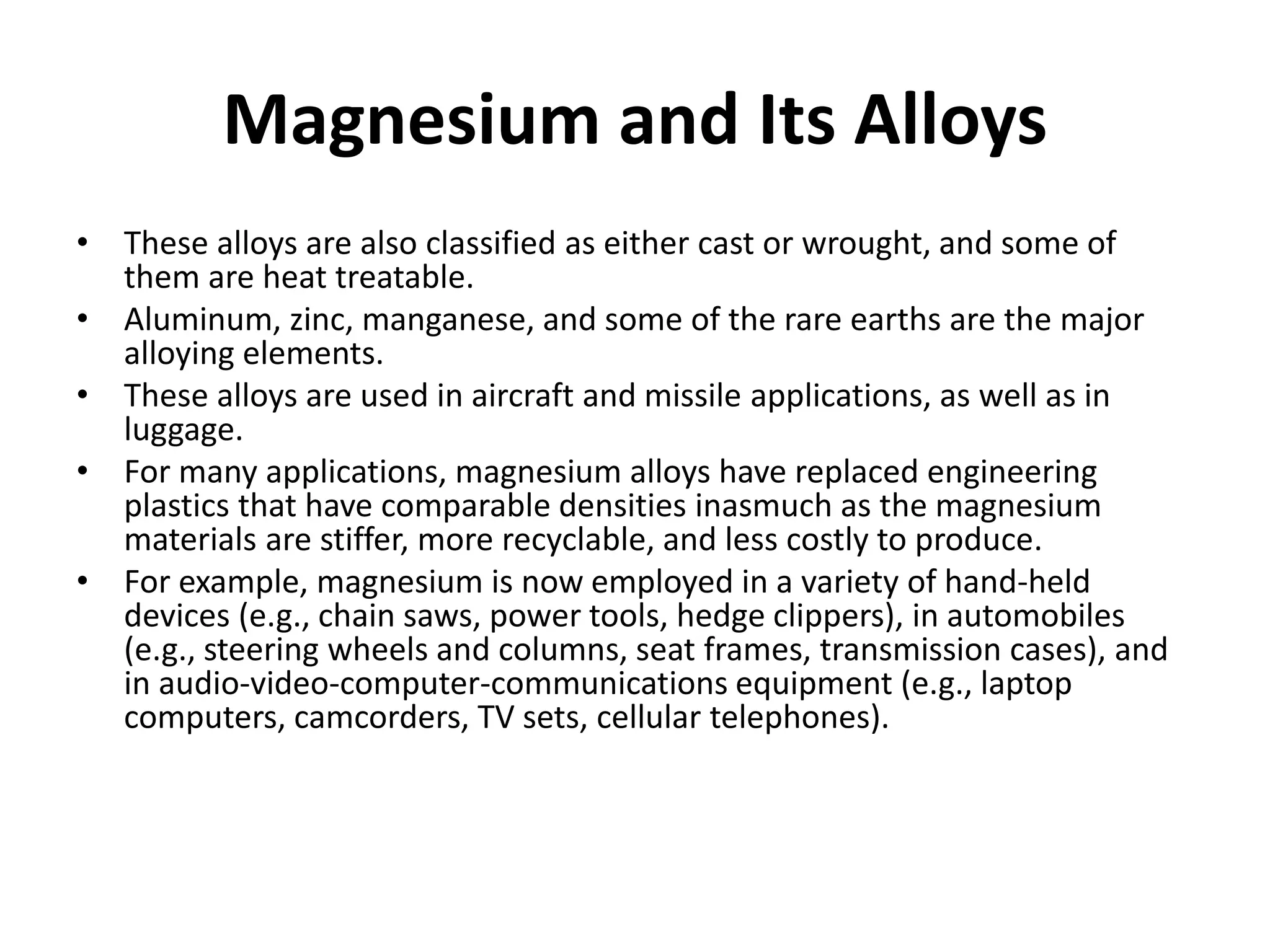 Magnesium and Its Alloys

• These alloys are also classified as either cast or wrought, and some of them are heat treatable.
• Aluminum, zinc, manganese, and some of the rare earths are the major alloying elements.
• These alloys are used in aircraft and missile applications, as well as in luggage.
• For many applications, magnesium alloys have replaced engineering plastics that have comparable densities inasmuch as the magnesium materials are stiffer, more recyclable, and less costly to produce.
• For example, magnesium is now employed in a variety of hand-held devices (e.g., chain saws, power tools, hedge clippers), in automobiles (e.g., steering wheels and columns, seat frames, transmission cases), and in audio-video-computer-communications equipment (e.g., laptop computers, camcorders, TV sets, cellular telephones).